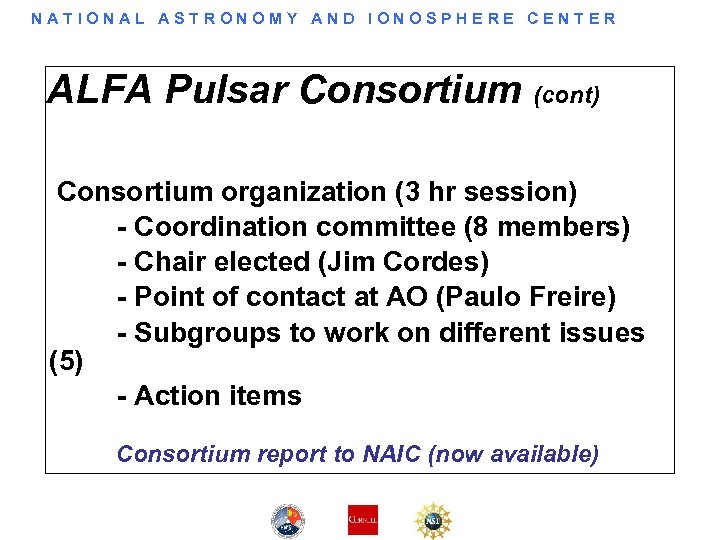 NATIONAL ASTRONOMY AND IONOSPHERE CENTER

ALFA Pulsar Consortium (cont)

Consortium organization (3 hr session)
- Coordination committee (8 members)
- Chair elected (Jim Cordes)
- Point of contact at AO (Paulo Freire)
- Subgroups to work on different issues (5)
- Action items

Consortium report to NAIC (now available)

CORNELL

NSF